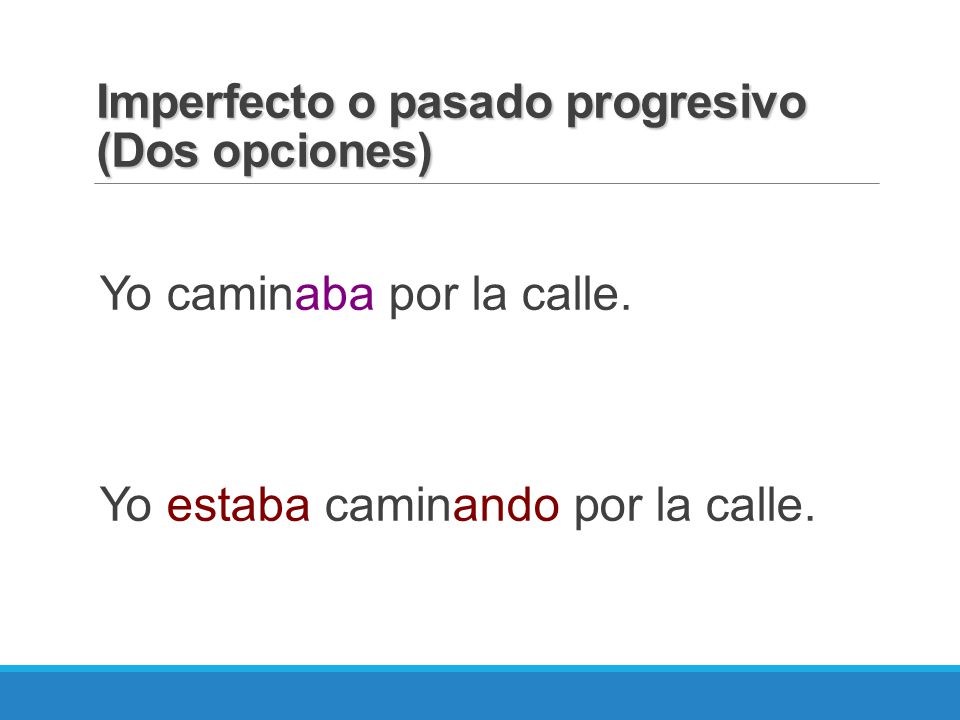 Imperfecto o pasado progresivo (Dos opciones)

Yo caminaba por la calle.

Yo estaba caminando por la calle.